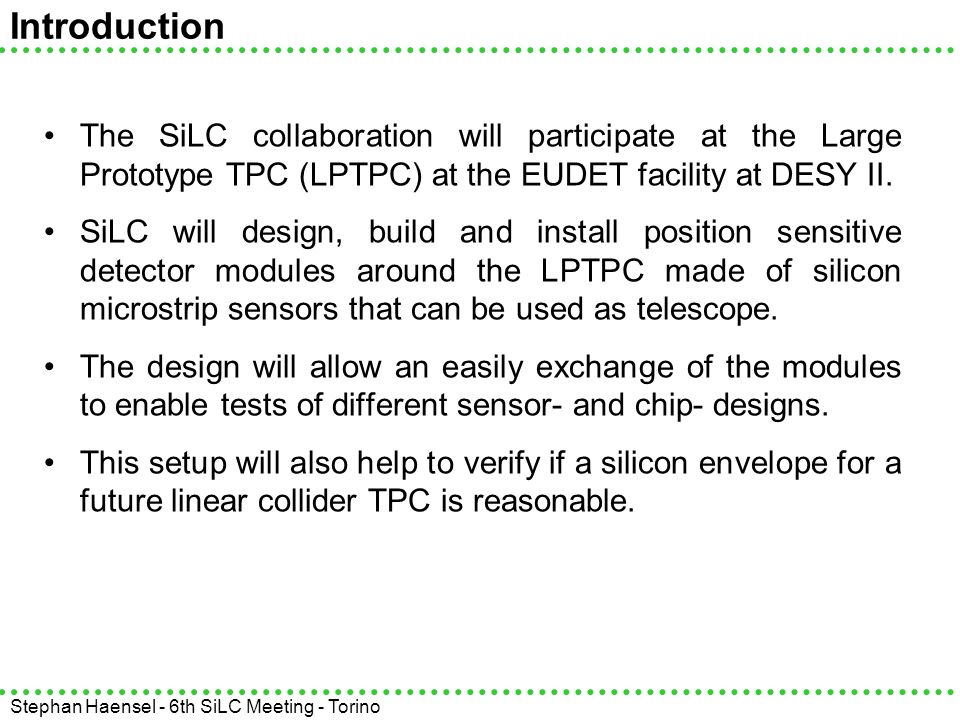 Introduction

• The SiLC collaboration will participate at the Large Prototype TPC (LPTPC) at the EUDET facility at DESY II.

• SiLC will design, build and install position sensitive detector modules around the LPTPC made of silicon microstrip sensors that can be used as telescope.

• The design will allow an easily exchange of the modules to enable tests of different sensor- and chip- designs.

• This setup will also help to verify if a silicon envelope for a future linear collider TPC is reasonable.

Stephan Haensel - 6th SiLC Meeting - Torino